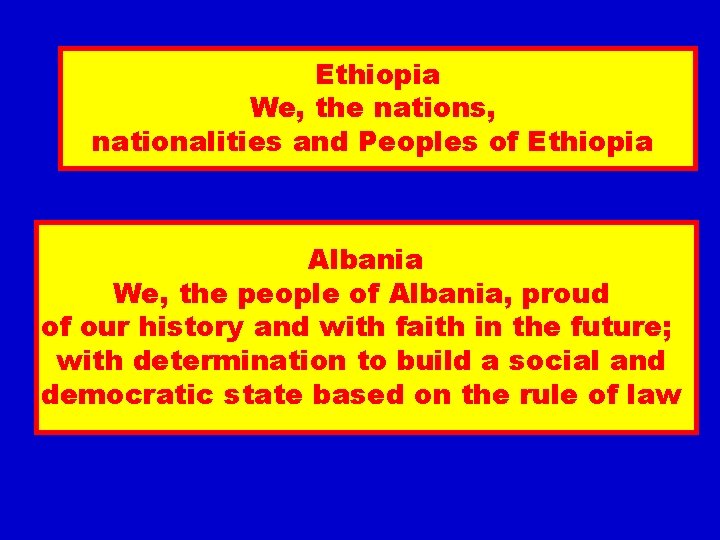 Ethiopia
We, the nations, nationalities and Peoples of Ethiopia

Albania
We, the people of Albania, proud of our history and with faith in the future; with determination to build a social and democratic state based on the rule of law